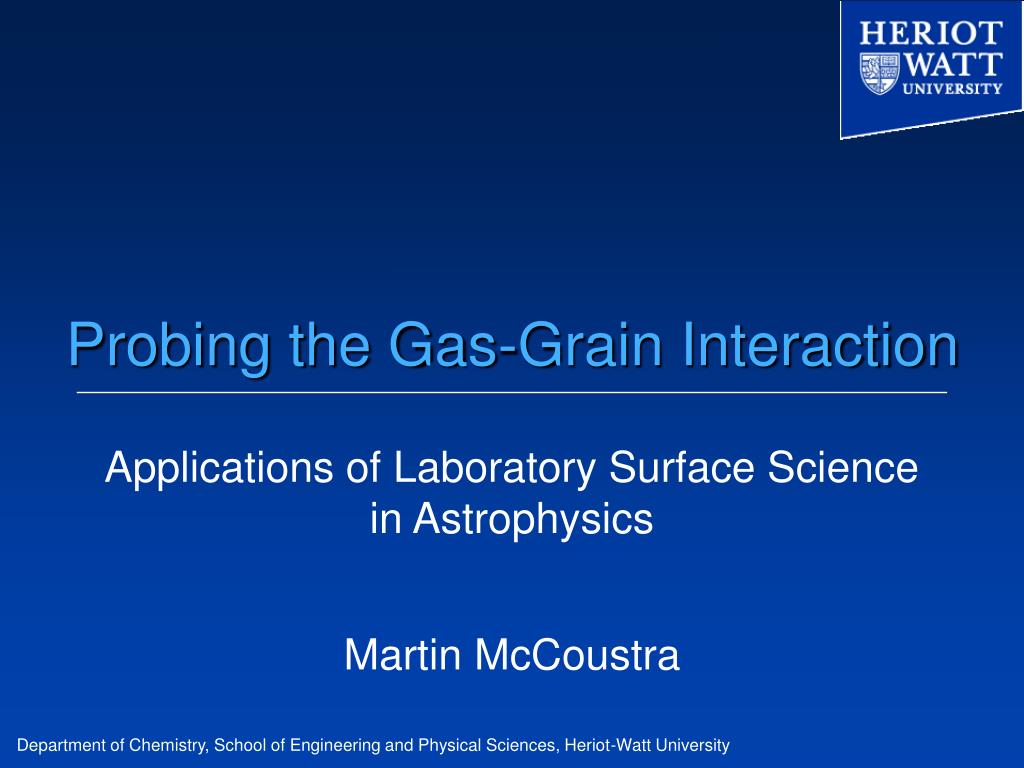 HERIOT
WATT
UNIVERSITY

Probing the Gas-Grain Interaction

Applications of Laboratory Surface Science in Astrophysics

Martin McCoustra

Department of Chemistry, School of Engineering and Physical Sciences, Heriot-Watt University